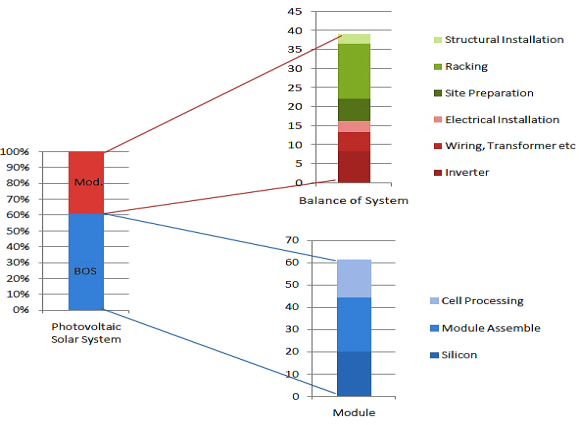 100%
90%
80%
70%
60%
50%
40%
30%
20%
10%
0%

Mod.

BOS

Photovoltaic Solar System

45
40
35
30
25
20
15
10
5
0

Balance of System

Structural Installation
Racking
Site Preparation
Electrical Installation
Wiring, Transformer etc
Inverter

70
60
50
40
30
20
10
0

Module

Cell Processing
Module Assemble
Silicon